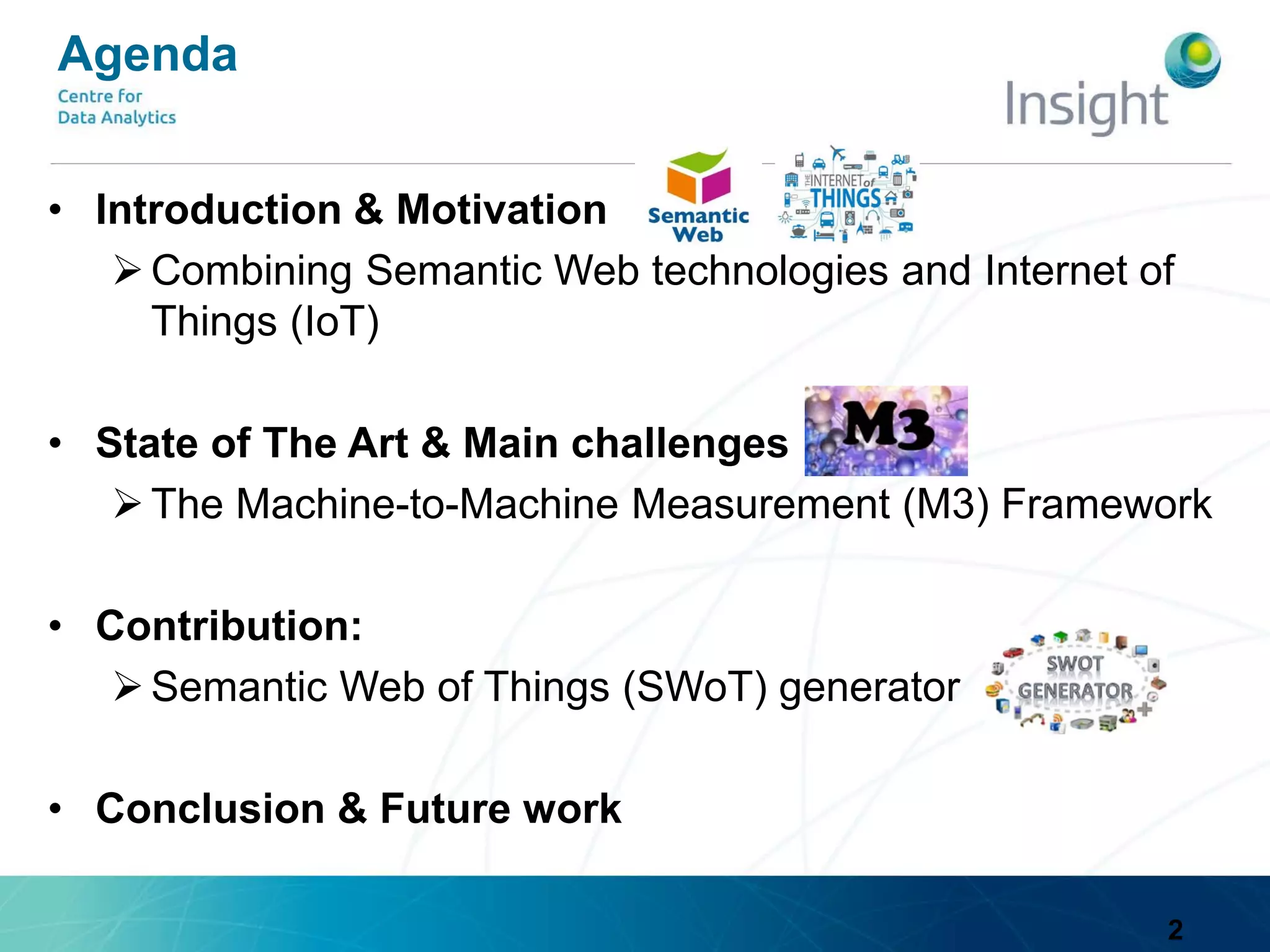 Agenda
Centre for
Data Analytics

Insight

• Introduction & Motivation

Semantic Web

THE INTERNET of THINGS

➢ Combining Semantic Web technologies and Internet of Things (IoT)

• State of The Art & Main challenges

M3

➢ The Machine-to-Machine Measurement (M3) Framework

• Contribution:

➢ Semantic Web of Things (SWoT) generator

SWOT GENERATOR

• Conclusion & Future work

2